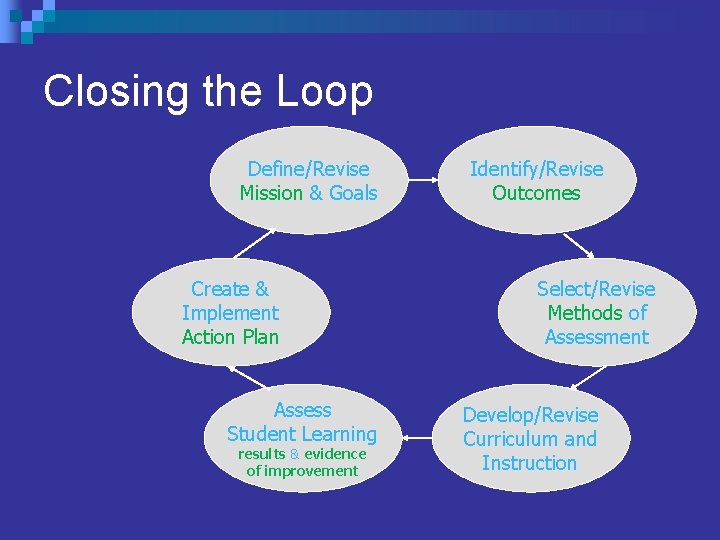 Closing the Loop

Define/Revise
Mission & Goals

Identify/Revise
Outcomes

Select/Revise
Methods of
Assessment

Develop/Revise
Curriculum and
Instruction

Assess
Student Learning
results & evidence
of improvement

Create &
Implement
Action Plan